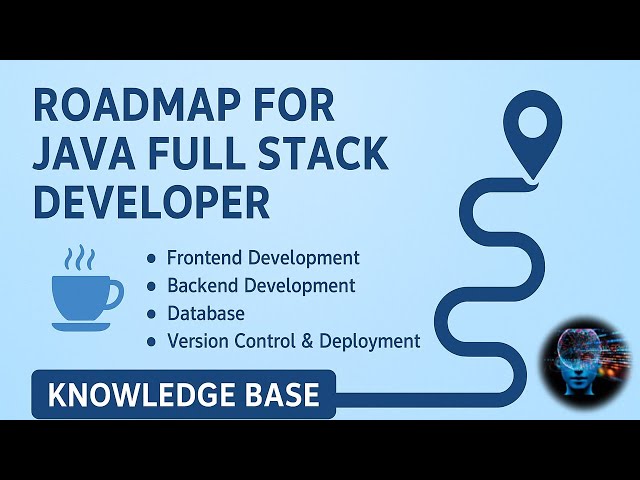 ROADMAP FOR JAVA FULL STACK DEVELOPER

• Frontend Development
• Backend Development
• Database
• Version Control & Deployment

KNOWLEDGE BASE